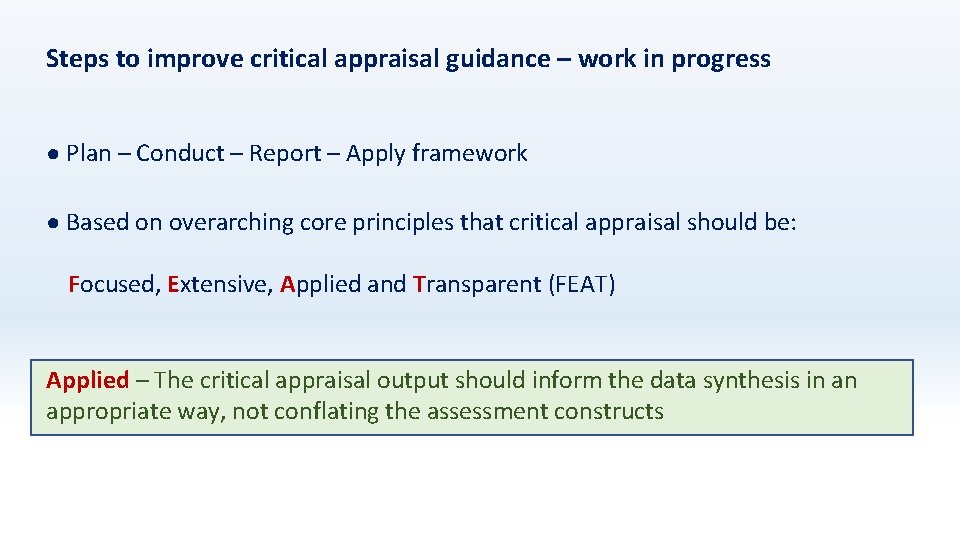 Steps to improve critical appraisal guidance – work in progress

● Plan – Conduct – Report – Apply framework

● Based on overarching core principles that critical appraisal should be:

Focused, Extensive, Applied and Transparent (FEAT)

Applied – The critical appraisal output should inform the data synthesis in an appropriate way, not conflating the assessment constructs